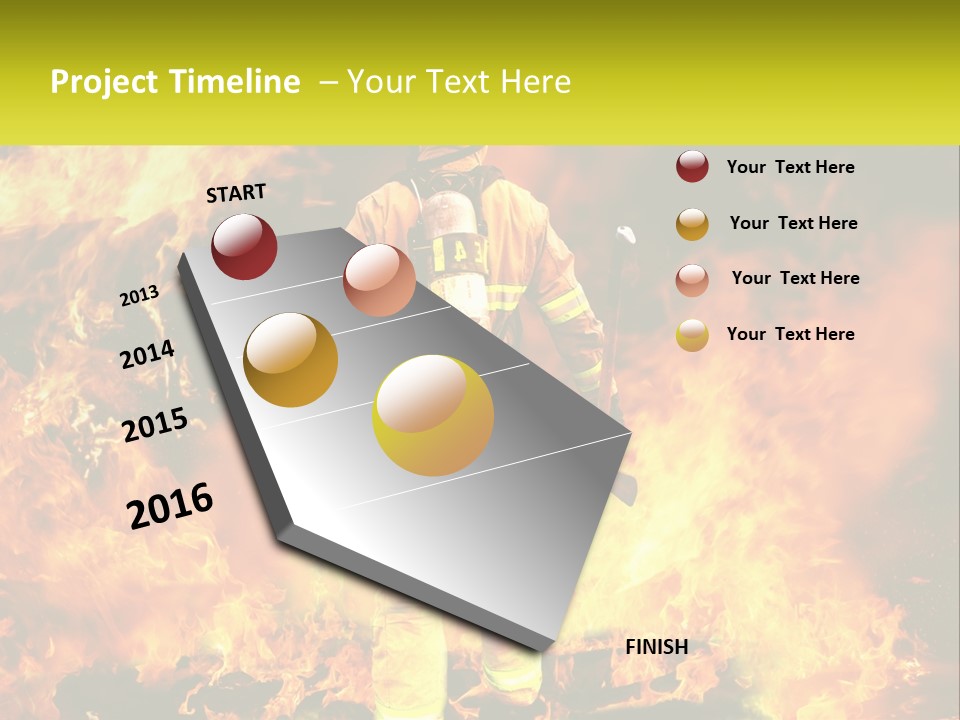 Project Timeline – Your Text Here

START

2013

2014

2015

2016

FINISH

Your Text Here

Your Text Here

Your Text Here

Your Text Here